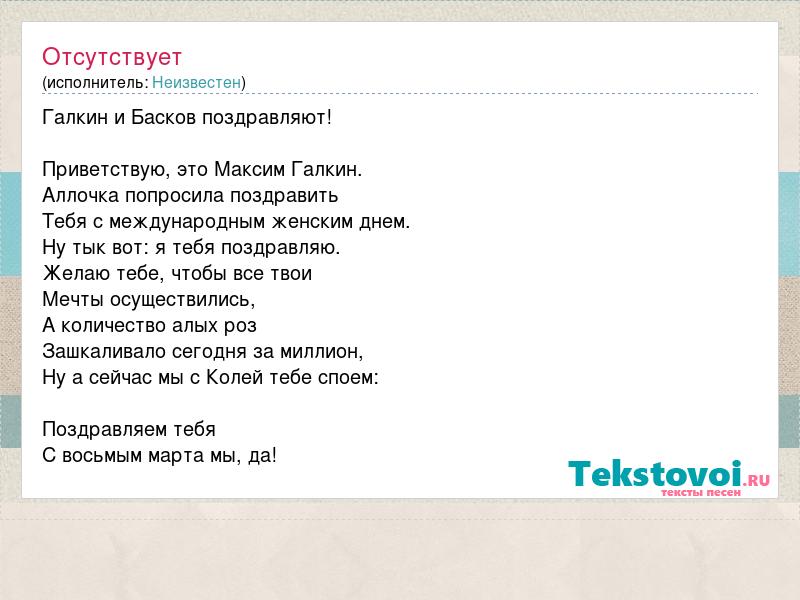 Отсутствует
(исполнитель: Неизвестен)

Галкин и Басков поздравляют!

Приветствую, это Максим Галкин.
Аллочка попросила поздравить
Тебя с международным женским днем.
Ну тык вот: я тебя поздравляю.
Желаю тебе, чтобы все твои
Мечты осуществились,
А количество алых роз
Зашкаливало сегодня за миллион,
Ну а сейчас мы с Колей тебе споем:

Поздравляем тебя
С восьмым марта мы, да!

Tekstovoi.RU
тексты песен